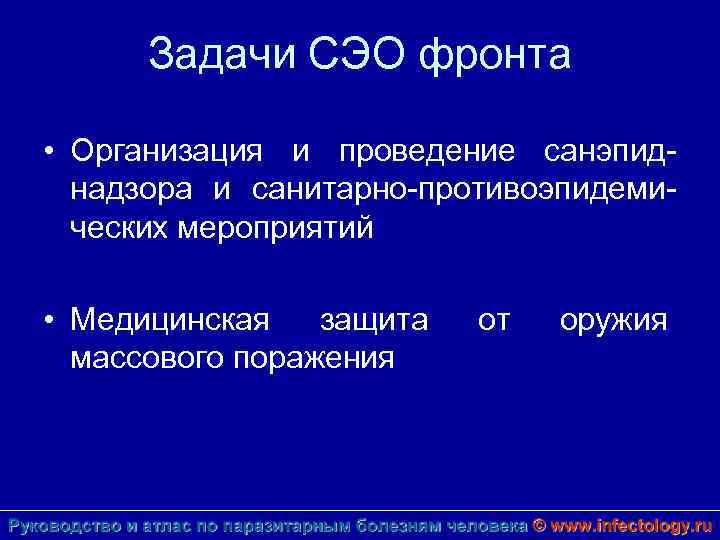 Задачи СЭО фронта

• Организация и проведение санэпиднадзора и санитарно-противоэпидемических мероприятий

• Медицинская защита от оружия массового поражения

Руководство и атлас по паразитарным болезням человека © www.infectology.ru